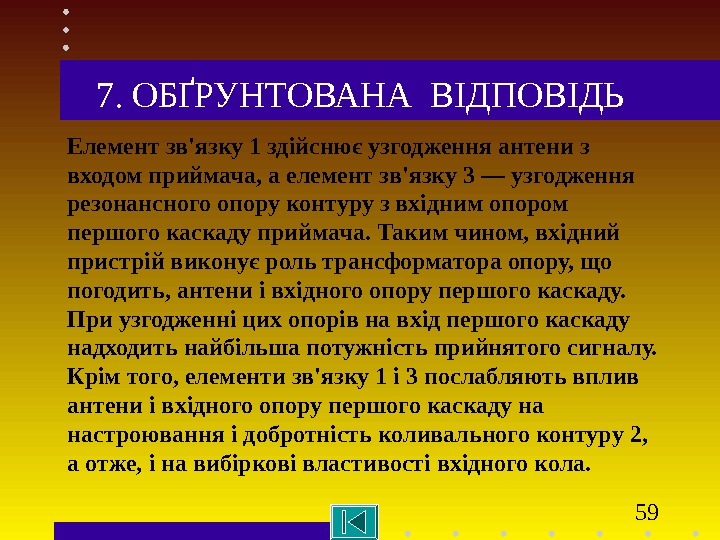 7. ОБҐРУНТОВАНА ВІДПОВІДЬ

Елемент зв'язку 1 здійснює узгодження антени з входом приймача, а елемент зв'язку 3 — узгодження резонансного опору контуру з вхідним опором першого каскаду приймача. Таким чином, вхідний пристрій виконує роль трансформатора опору, що погодить, антени і вхідного опору першого каскаду. При узгодженні цих опорів на вхід першого каскаду надходить найбільша потужність прийнятого сигналу. Крім того, елементи зв'язку 1 і 3 послабляють вплив антени і вхідного опору першого каскаду на настроювання і добротність коливального контуру 2, а отже, і на вибіркові властивості вхідного кола.

59